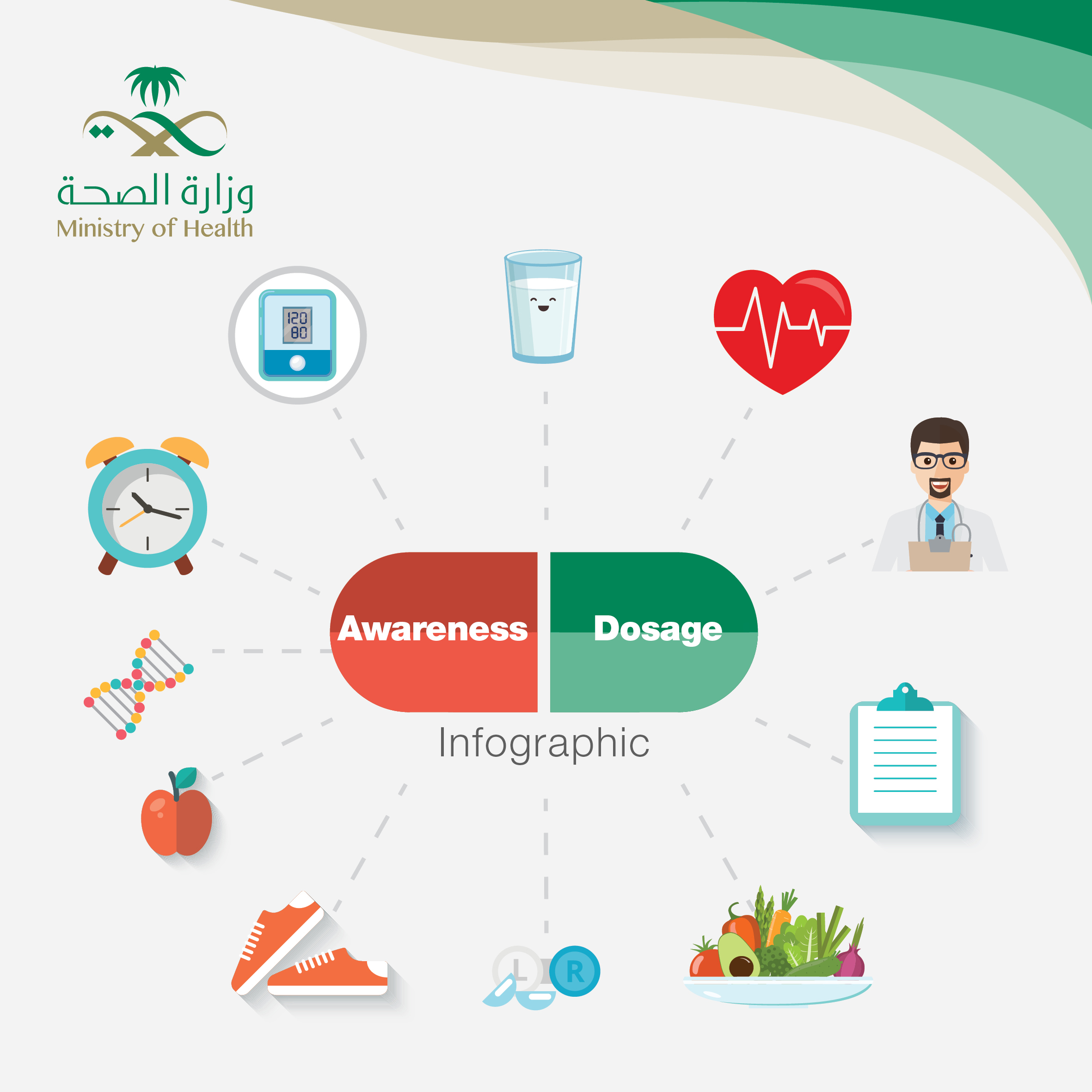 وزارة الصحة
Ministry of Health

120
80

Awareness
Dosage
Infographic

L
R